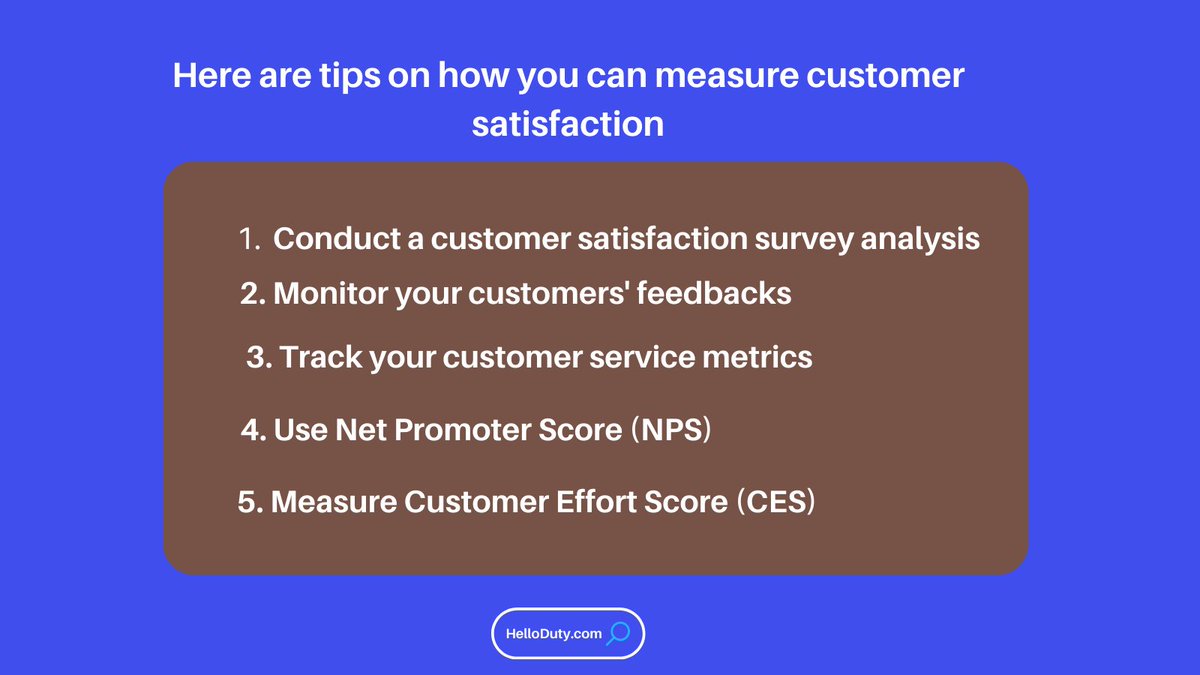 Here are tips on how you can measure customer satisfaction

1. Conduct a customer satisfaction survey analysis
2. Monitor your customers' feedbacks
3. Track your customer service metrics
4. Use Net Promoter Score (NPS)
5. Measure Customer Effort Score (CES)

HelloDuty.com